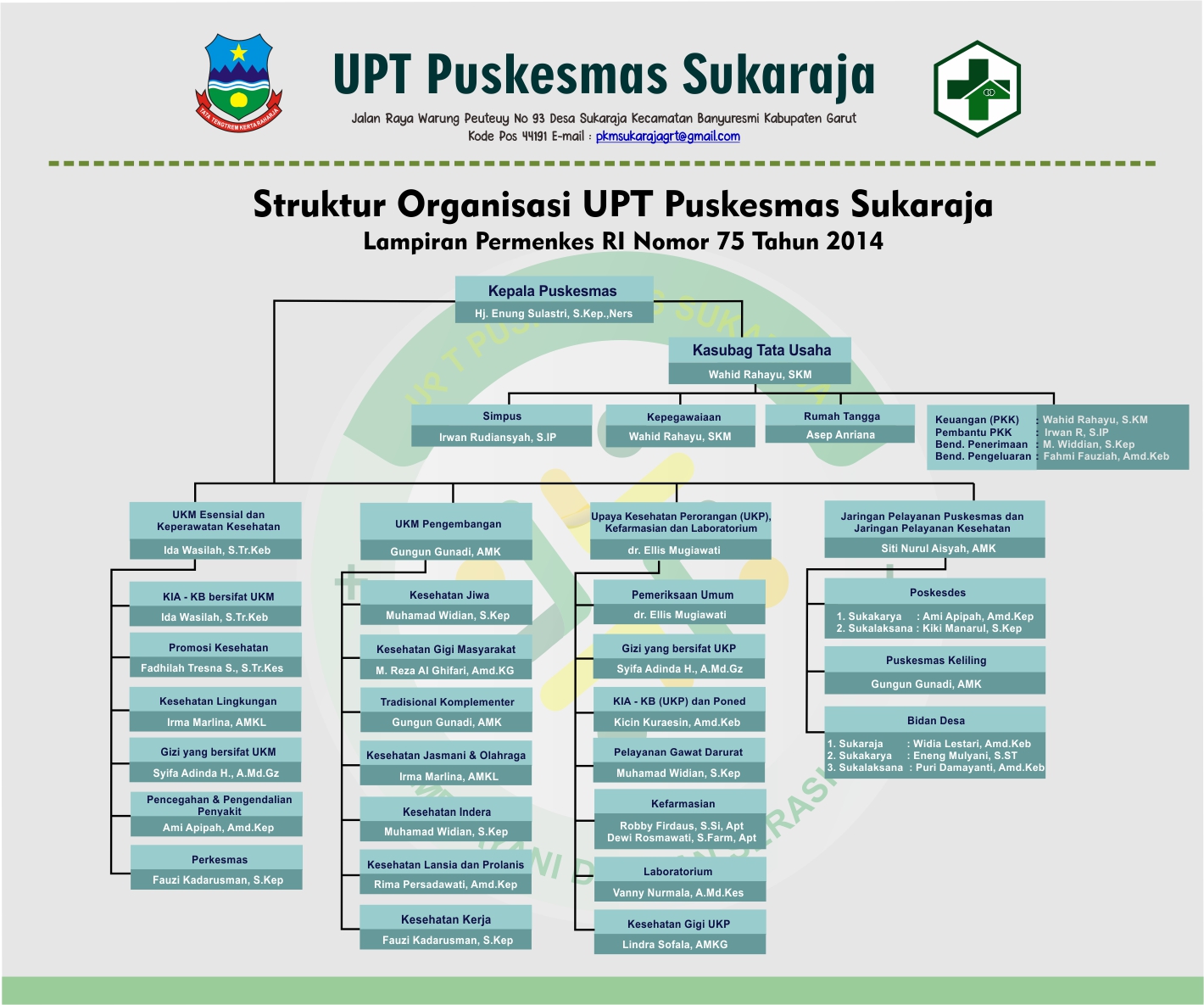 TATA TENGTREM KERTA RAHARJA

UPT Puskesmas Sukaraja

Jalan Raya Warung Peuteuy No 93 Desa Sukaraja Kecamatan Banyuresmi Kabupaten Garut
Kode Pos 44191 E-mail : pkmsukarajagrt@gmail.com

Struktur Organisasi UPT Puskesmas Sukaraja
Lampiran Permenkes RI Nomor 75 Tahun 2014

Kepala Puskesmas
Hj. Enung Sulastri, S.Kep.,Ners

Kasubag Tata Usaha
Wahid Rahayu, SKM

Simpus
Irwan Rudiansyah, S.IP

Kepegawaiaan
Wahid Rahayu, SKM

Rumah Tangga
Asep Anriana

Keuangan (PKK) : Wahid Rahayu, S.KM
Pembantu PKK : Irwan R, S.IP
Bend. Penerimaan : M. Widdian, S.Kep
Bend. Pengeluaran : Fahmi Fauziah, Amd.Keb

UKM Esensial dan Keperawatan Kesehatan
Ida Wasilah, S.Tr.Keb

KIA - KB bersifat UKM
Ida Wasilah, S.Tr.Keb

Promosi Kesehatan
Fadhilah Tresna S., S.Tr.Kes

Kesehatan Lingkungan
Irma Marlina, AMKL

Gizi yang bersifat UKM
Syifa Adinda H., A.Md.Gz

Pencegahan & Pengendalian Penyakit
Ami Apipah, Amd.Kep

Perkesmas
Fauzi Kadarusman, S.Kep

UKM Pengembangan
Gungun Gunadi, AMK

Kesehatan Jiwa
Muhamad Widian, S.Kep

Kesehatan Gigi Masyarakat
M. Reza Al Ghifari, Amd.KG

Tradisional Komplementer
Gungun Gunadi, AMK

Kesehatan Jasmani & Olahraga
Irma Marlina, AMKL

Kesehatan Indera
Muhamad Widian, S.Kep

Kesehatan Lansia dan Prolanis
Rima Persadawati, Amd.Kep

Kesehatan Kerja
Fauzi Kadarusman, S.Kep

Upaya Kesehatan Perorangan (UKP), Kefarmasian dan Laboratorium
dr. Ellis Mugiawati

Pemeriksaan Umum
dr. Ellis Mugiawati

Gizi yang bersifat UKP
Syifa Adinda H., A.Md.Gz

KIA - KB (UKP) dan Poned
Kicin Kuraesin, Amd.Keb

Pelayanan Gawat Darurat
Muhamad Widian, S.Kep

Kefarmasian
Robby Firdaus, S.Si, Apt
Dewi Rosmawati, S.Farm, Apt

Laboratorium
Vanny Nurmala, A.Md.Kes

Kesehatan Gigi UKP
Lindra Sofala, AMKG

Jaringan Pelayanan Puskesmas dan Jaringan Pelayanan Kesehatan
Siti Nurul Aisyah, AMK

Poskesdes
1. Sukakarya : Ami Apipah, Amd.Kep
2. Sukalaksana : Kiki Manarul, S.Kep

Puskesmas Keliling
Gungun Gunadi, AMK

Bidan Desa
1. Sukaraja : Widia Lestari, Amd.Keb
2. Sukakarya : Eneng Mulyani, S.ST
3. Sukalaksana : Puri Damayanti, Amd.Keb